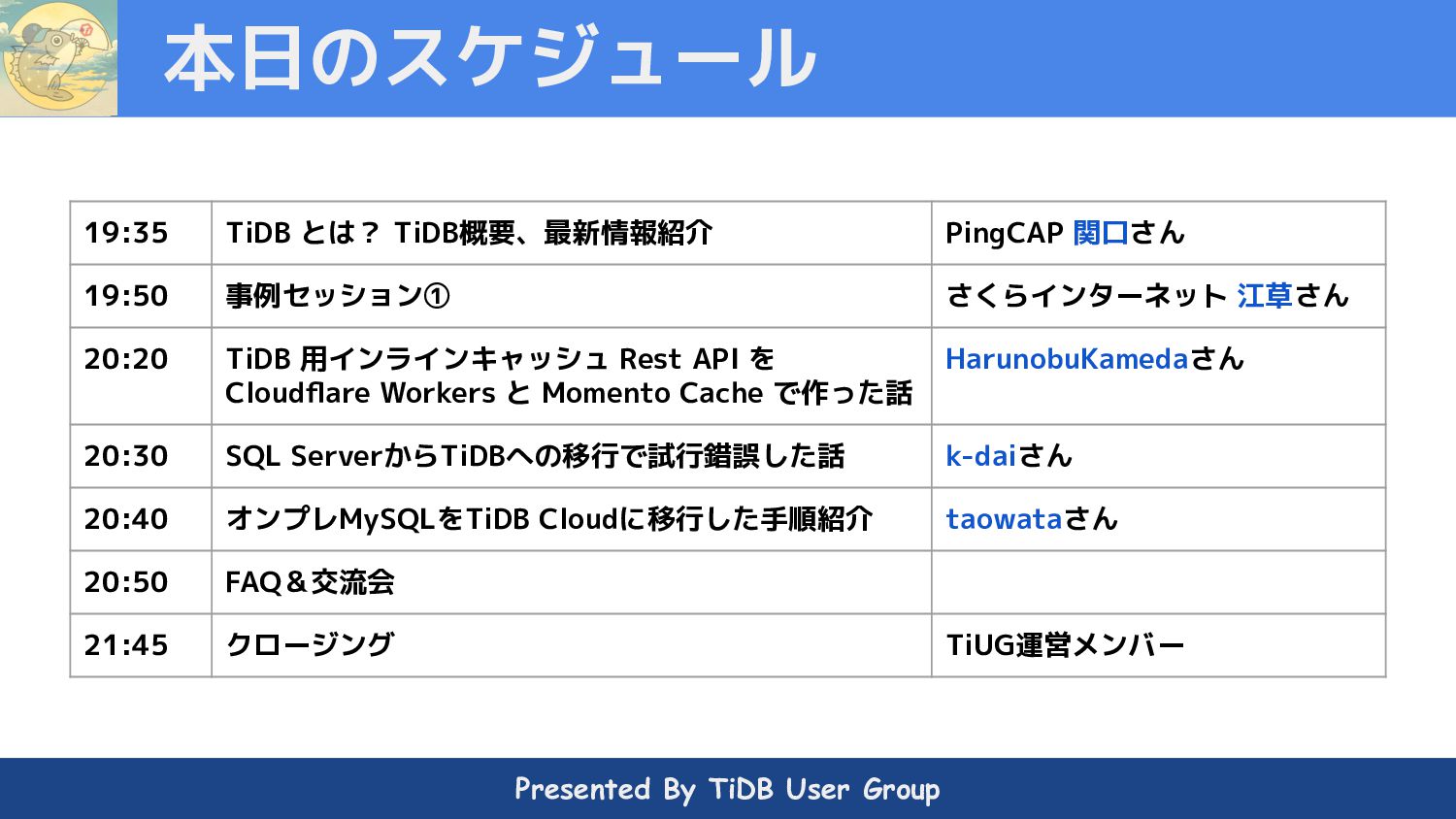 本日のスケジュール

| 19:35 | TiDB とは？ TiDB概要、最新情報紹介 | PingCAP 関口さん |
|---|---|---|
| 19:50 | 事例セッション① | さくらインターネット 江草さん |
| 20:20 | TiDB 用インラインキャッシュ Rest API を Cloudflare Workers と Momento Cache で作った話 | HarunobuKamedaさん |
| 20:30 | SQL ServerからTiDBへの移行で試行錯誤した話 | k-daiさん |
| 20:40 | オンプレMySQLをTiDB Cloudに移行した手順紹介 | taowataさん |
| 20:50 | FAQ＆交流会 | |
| 21:45 | クロージング | TiUG運営メンバー |

Presented By TiDB User Group